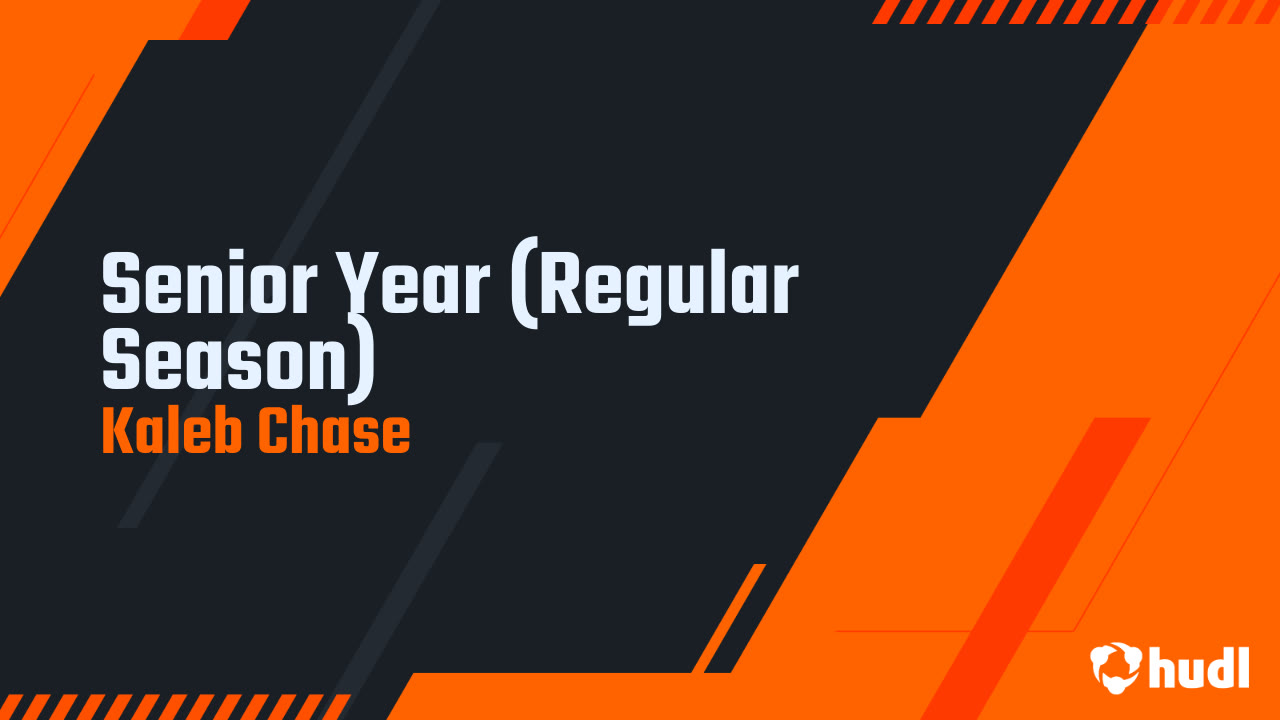 Senior Year (Regular Season)
Kaleb Chase

hudl